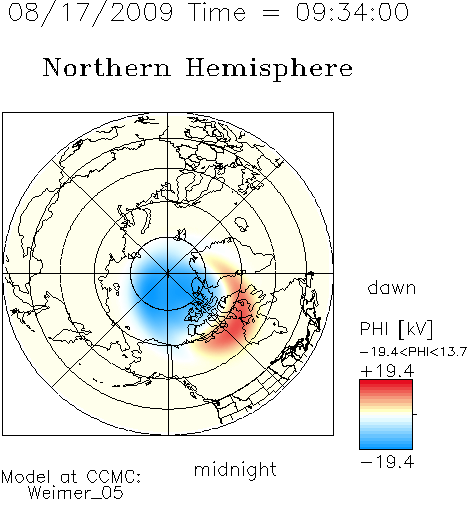 08/17/2009 Time = 09:34:00

Northern Hemisphere

dawn

PHI [kV]
−19.4<PHI<13.7
+19.4

−19.4

midnight

Model at CCMC:
Weimer_05